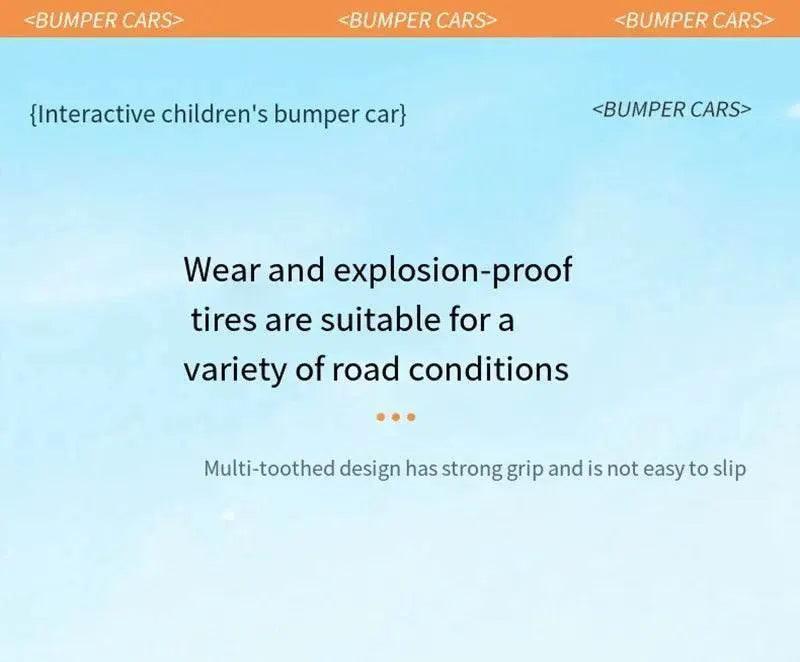 <BUMPER CARS> <BUMPER CARS> <BUMPER CARS>

{Interactive children's bumper car}

<BUMPER CARS>

Wear and explosion-proof tires are suitable for a variety of road conditions

Multi-toothed design has strong grip and is not easy to slip